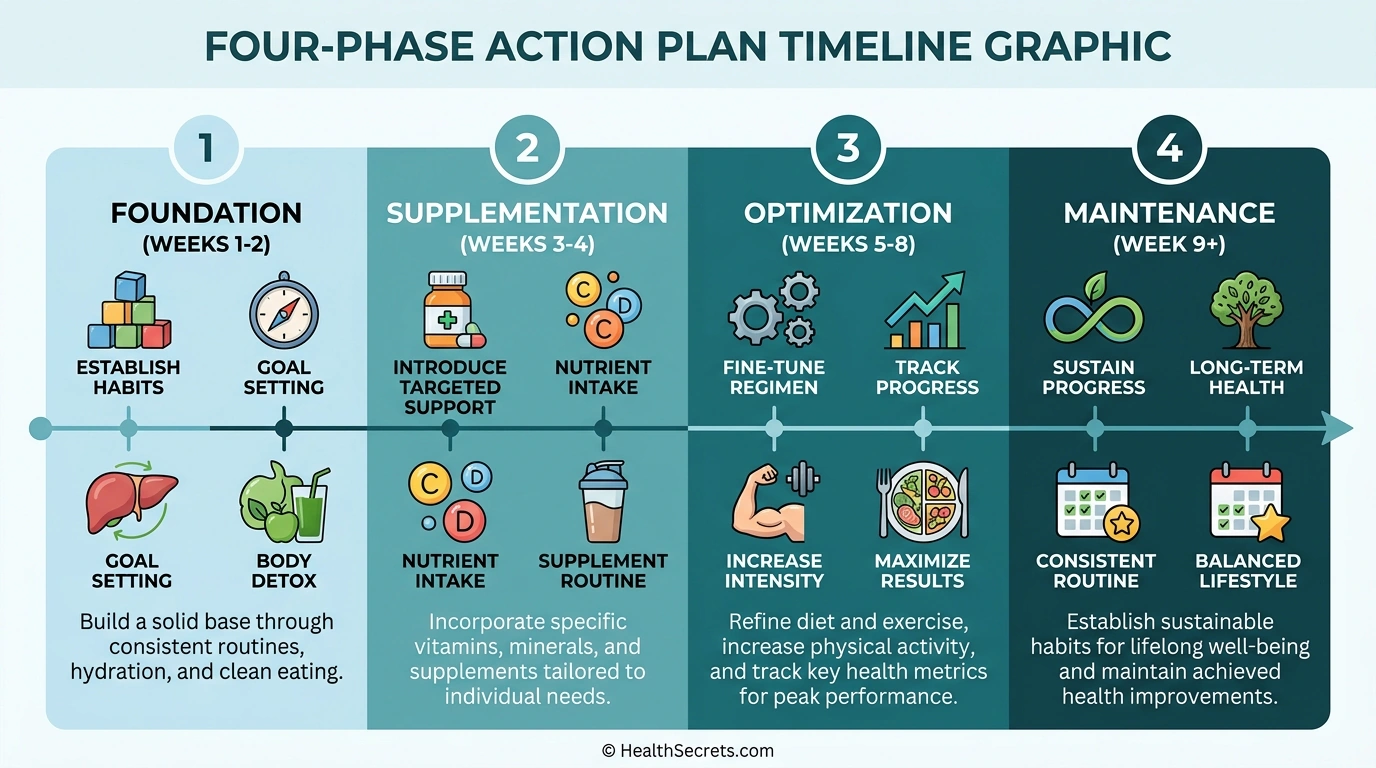 FOUR-PHASE ACTION PLAN TIMELINE GRAPHIC

1

FOUNDATION
(WEEKS 1-2)

ESTABLISH HABITS

GOAL SETTING

GOAL SETTING

BODY DETOX

Build a solid base through consistent routines, hydration, and clean eating.

2

SUPPLEMENTATION
(WEEKS 3-4)

INTRODUCE TARGETED SUPPORT

NUTRIENT INTAKE

NUTRIENT INTAKE

SUPPLEMENT ROUTINE

Incorporate specific vitamins, minerals, and supplements tailored to individual needs.

3

OPTIMIZATION
(WEEKS 5-8)

FINE-TUNE REGIMEN

TRACK PROGRESS

INCREASE INTENSITY

MAXIMIZE RESULTS

Refine diet and exercise, increase physical activity, and track key health metrics for peak performance.

4

MAINTENANCE
(WEEK 9+)

SUSTAIN PROGRESS

LONG-TERM HEALTH

CONSISTENT ROUTINE

BALANCED LIFESTYLE

Establish sustainable habits for lifelong well-being and maintain achieved health improvements.

© HealthSecrets.com